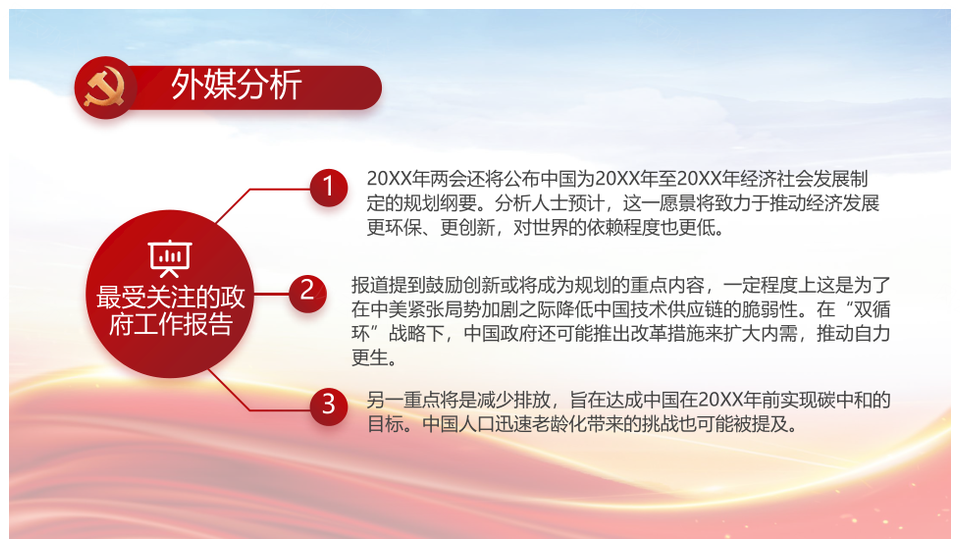 外媒分析

最受关注的政府工作报告

1

20XX年两会还将公布中国为20XX年至20XX年经济社会发展制定的规划纲要。分析人士预计，这一愿景将致力于推动经济发展更环保、更创新，对世界的依赖程度也更低。

2

报道提到鼓励创新或将成为规划的重点内容，一定程度上这是为了在中美紧张局势加剧之际降低中国技术供应链的脆弱性。在“双循环”战略下，中国政府还可能推出改革措施来扩大内需，推动自力更生。

3

另一重点将是减少排放，旨在达成中国在20XX年前实现碳中和的目标。中国人口迅速老龄化带来的挑战也可能被提及。